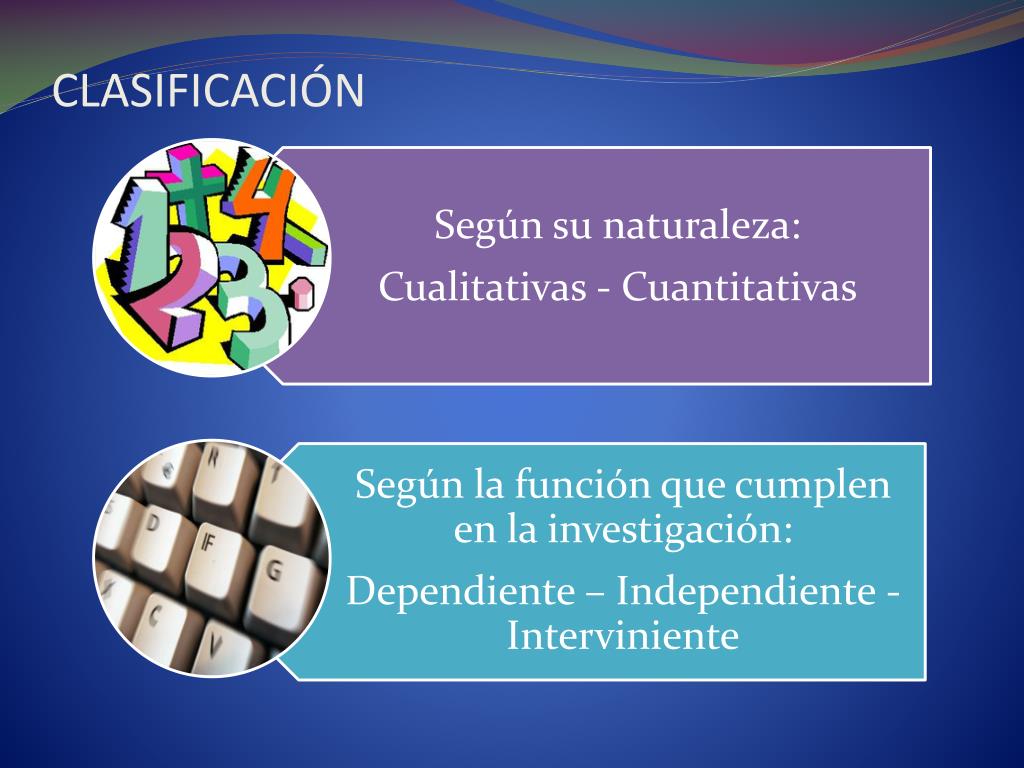 CLASIFICACIÓN

Según su naturaleza:

Cualitativas - Cuantitativas

Según la función que cumplen en la investigación:

Dependiente – Independiente - Interviniente